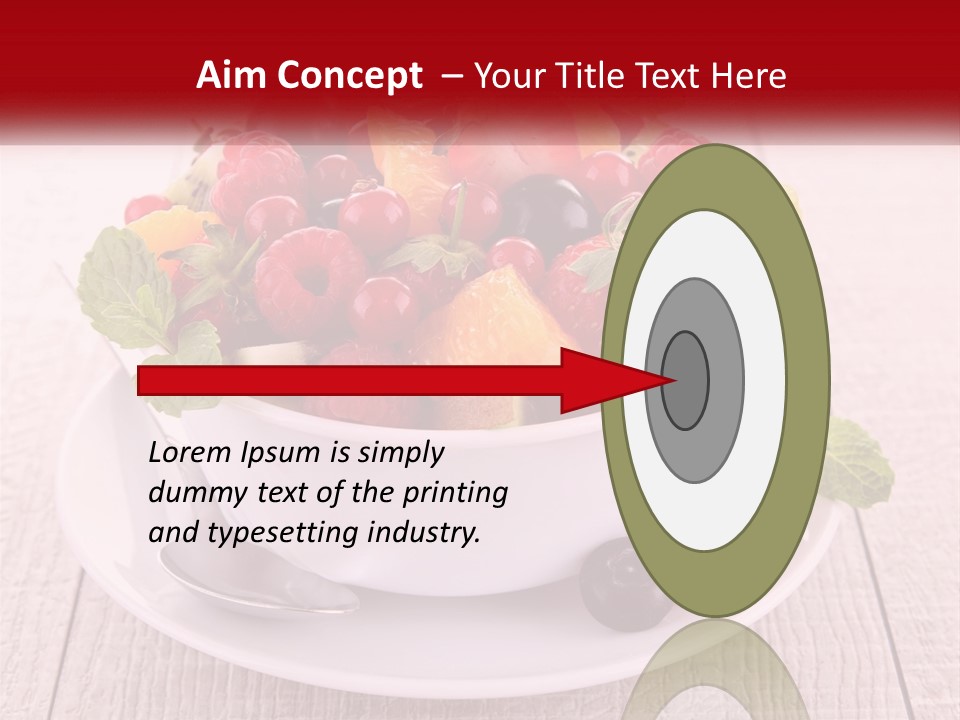 Aim Concept – Your Title Text Here

Lorem Ipsum is simply dummy text of the printing and typesetting industry.